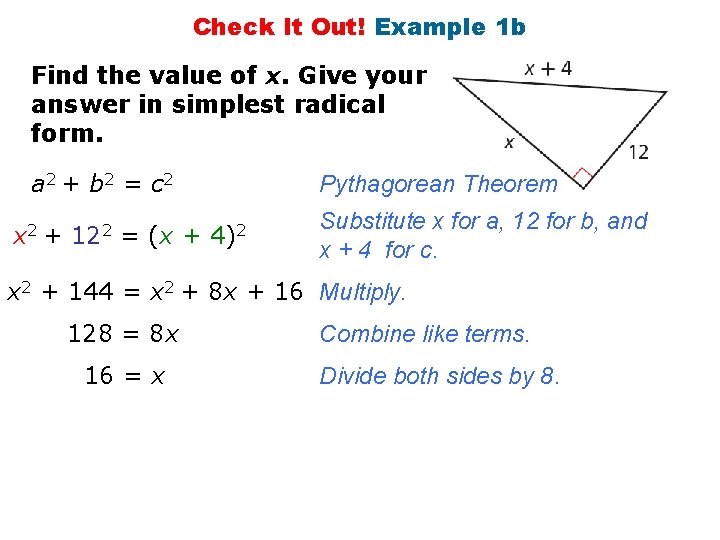 Check It Out! Example 1b

Find the value of $x$. Give your answer in simplest radical form.

$x + 4$

$x$

12

$a^2 + b^2 = c^2$ Pythagorean Theorem

$x^2 + 12^2 = (x + 4)^2$ Substitute x for a, 12 for b, and x + 4 for c.

$x^2 + 144 = x^2 + 8x + 16$ Multiply.

$128 = 8x$ Combine like terms.

$16 = x$ Divide both sides by 8.